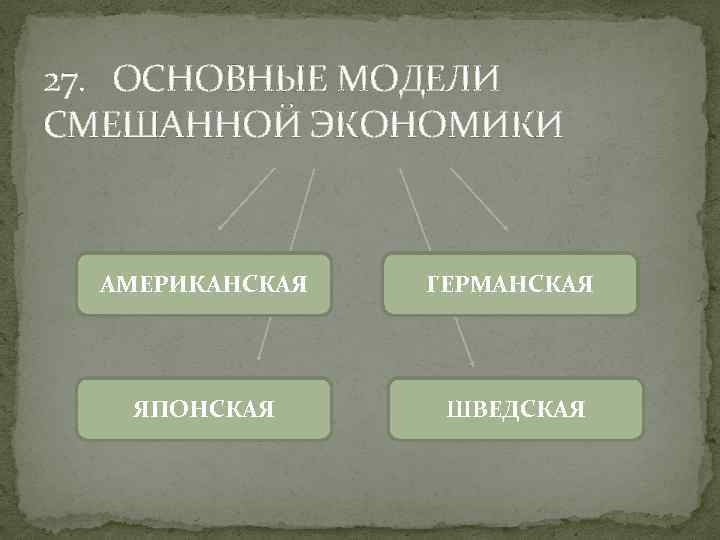 27. ОСНОВНЫЕ МОДЕЛИ СМЕШАННОЙ ЭКОНОМИКИ

АМЕРИКАНСКАЯ

ГЕРМАНСКАЯ

ЯПОНСКАЯ

ШВЕДСКАЯ